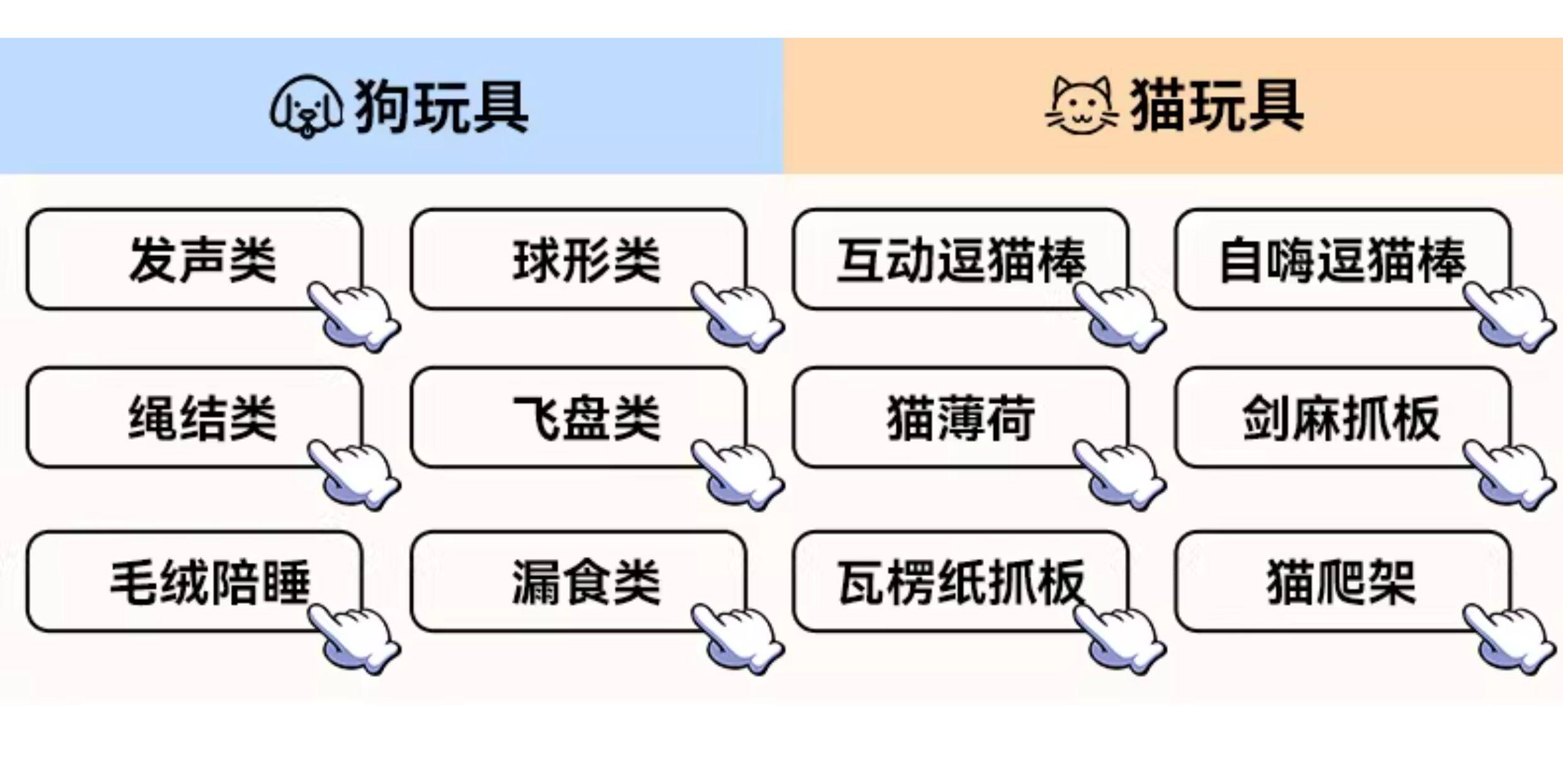 狗玩具

发声类

球形类

绳结类

飞盘类

毛绒陪睡

漏食类

猫玩具

互动逗猫棒

自嗨逗猫棒

猫薄荷

剑麻抓板

瓦楞纸抓板

猫爬架